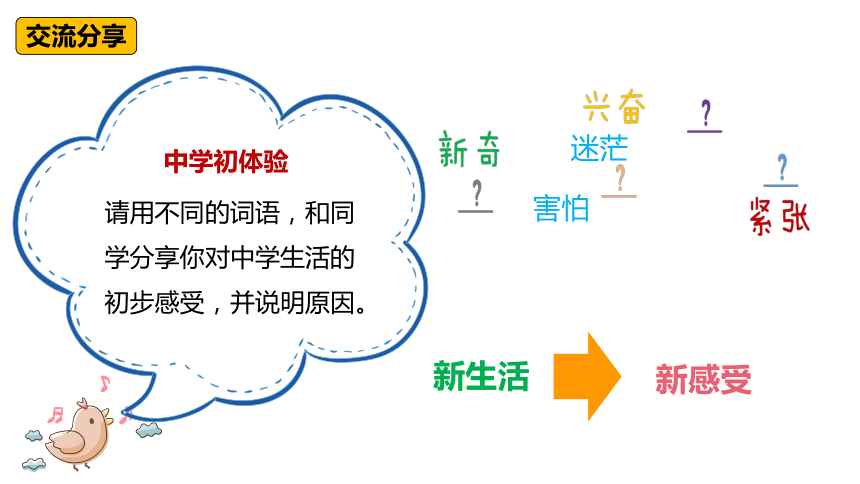 交流分享

中学初体验

请用不同的词语，和同学分享你对中学生活的初步感受，并说明原因。

兴奋

?

新奇

迷茫

?

?

?

害怕

紧张

新生活

新感受